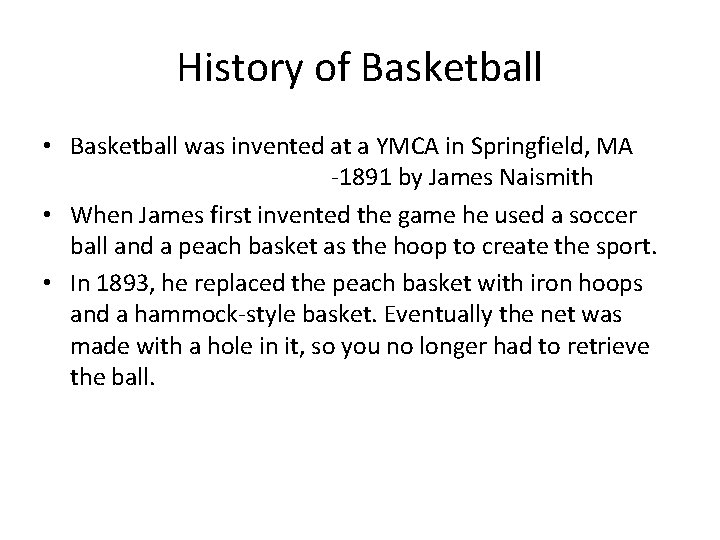 History of Basketball

• Basketball was invented at a YMCA in Springfield, MA -1891 by James Naismith
• When James first invented the game he used a soccer ball and a peach basket as the hoop to create the sport.
• In 1893, he replaced the peach basket with iron hoops and a hammock-style basket. Eventually the net was made with a hole in it, so you no longer had to retrieve the ball.